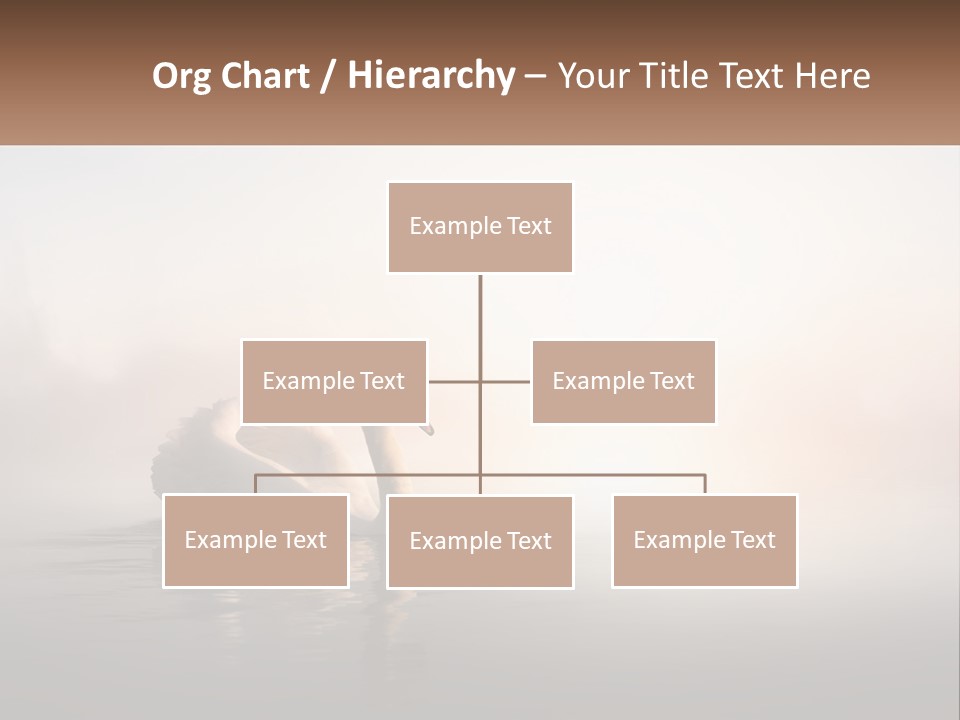 Org Chart / Hierarchy – Your Title Text Here

Example Text

Example Text

Example Text

Example Text

Example Text

Example Text